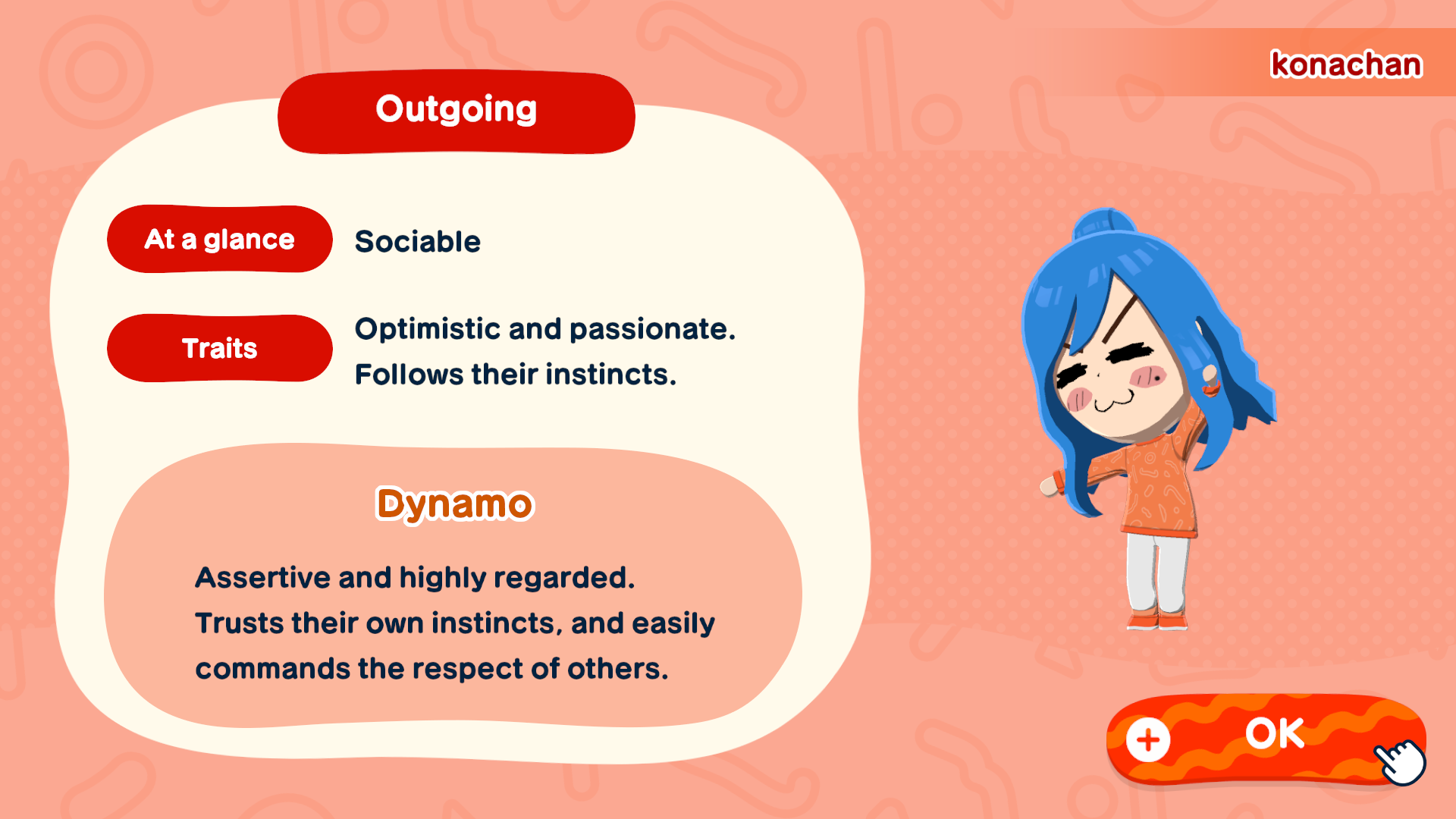 konachan

Outgoing

At a glance
Sociable

Traits
Optimistic and passionate. Follows their instincts.

Dynamo

Assertive and highly regarded. Trusts their own instincts, and easily commands the respect of others.

+ OK